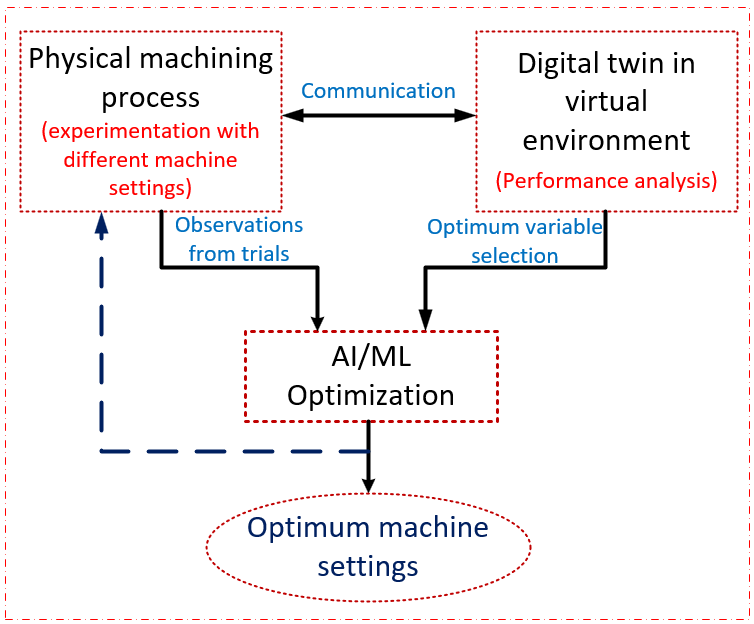 Physical machining process
(experimentation with different machine settings)

Communication

Digital twin in virtual environment
(Performance analysis)

Observations from trials

Optimum variable selection

AI/ML Optimization

Optimum machine settings